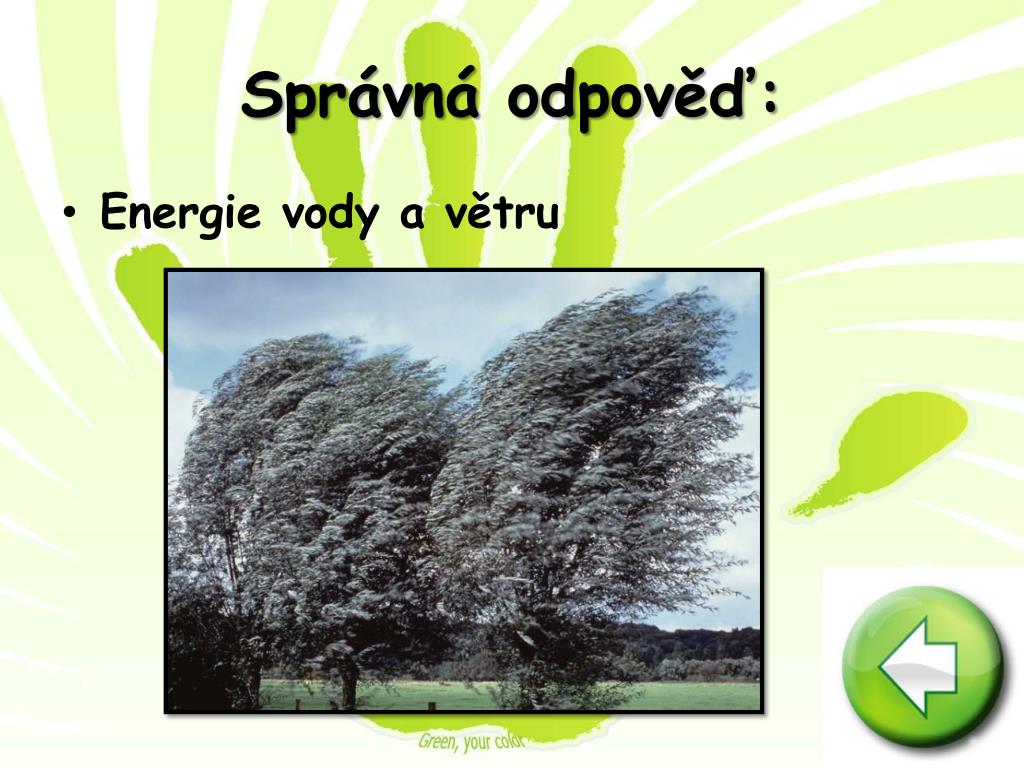 Správná odpověď:

• Energie vody a větru

Green, your color